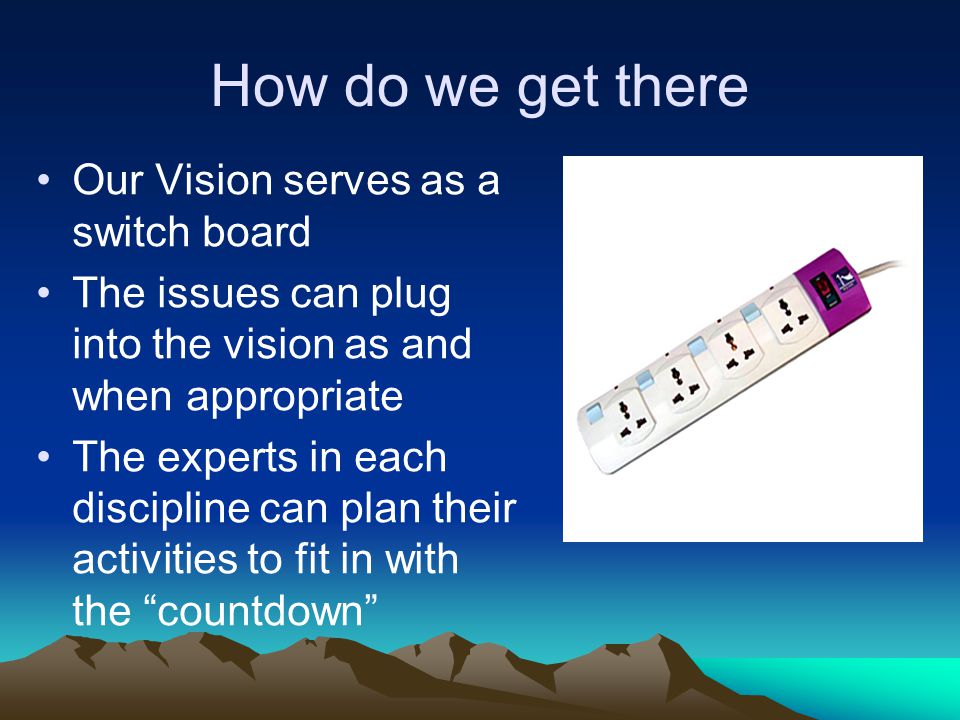 How do we get there

• Our Vision serves as a switch board
• The issues can plug into the vision as and when appropriate
• The experts in each discipline can plan their activities to fit in with the “countdown”